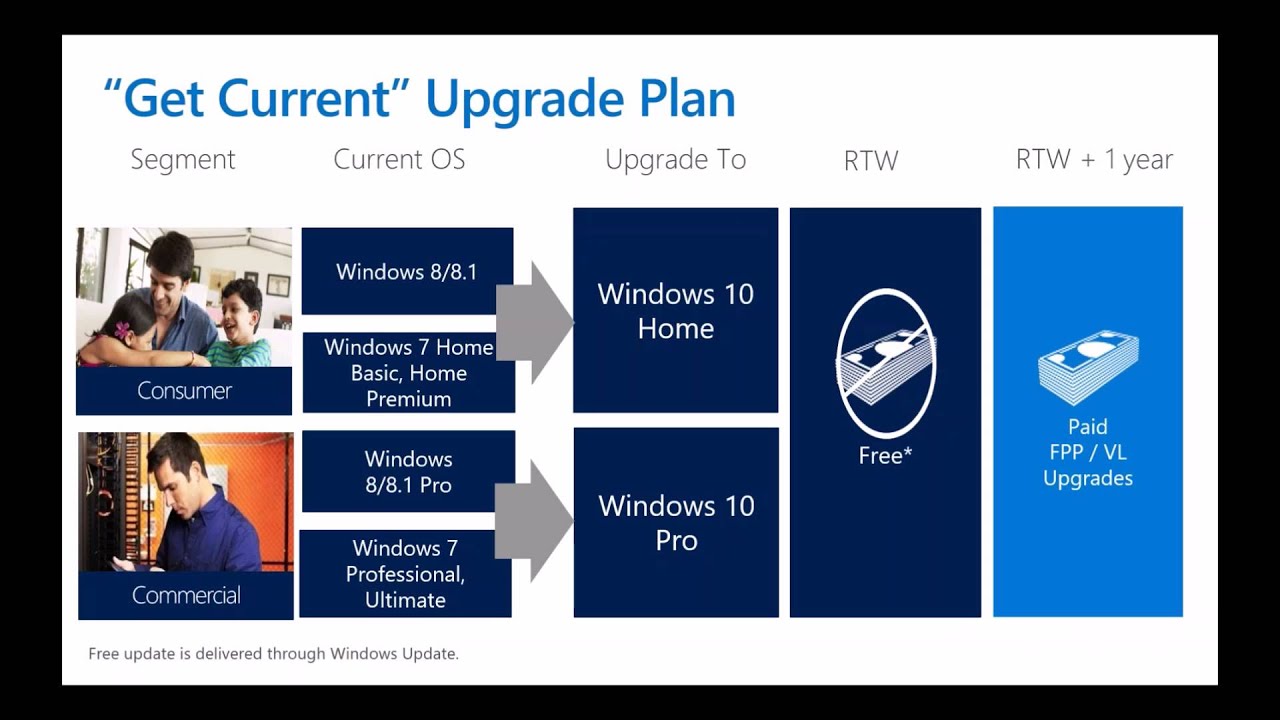 “Get Current” Upgrade Plan

Segment

Current OS

Upgrade To

RTW

RTW + 1 year

Consumer

Windows 8/8.1

Windows 7 Home Basic, Home Premium

Windows 10 Home

Commercial

Windows 8/8.1 Pro

Windows 7 Professional, Ultimate

Windows 10 Pro

Free*

Paid FPP / VL Upgrades

Free update is delivered through Windows Update.